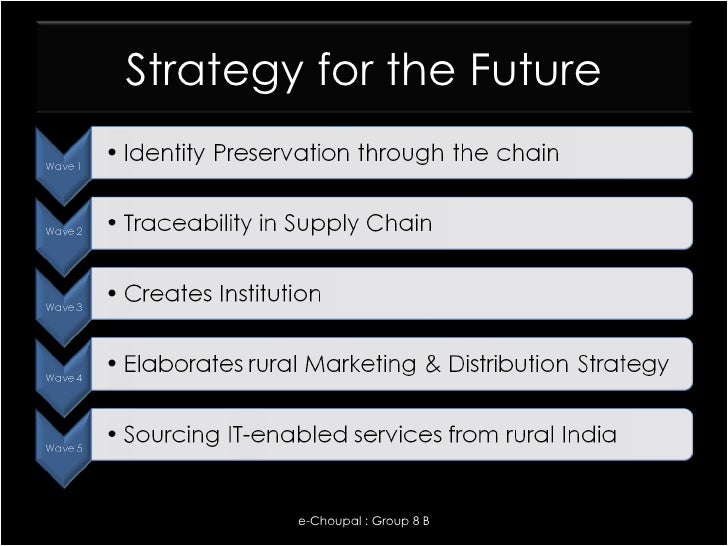 Strategy for the Future

Wave 1
• Identity Preservation through the chain

Wave 2
• Traceability in Supply Chain

Wave 3
• Creates Institution

Wave 4
• Elaborates rural Marketing & Distribution Strategy

Wave 5
• Sourcing IT-enabled services from rural India

e-Choupal : Group 8 B